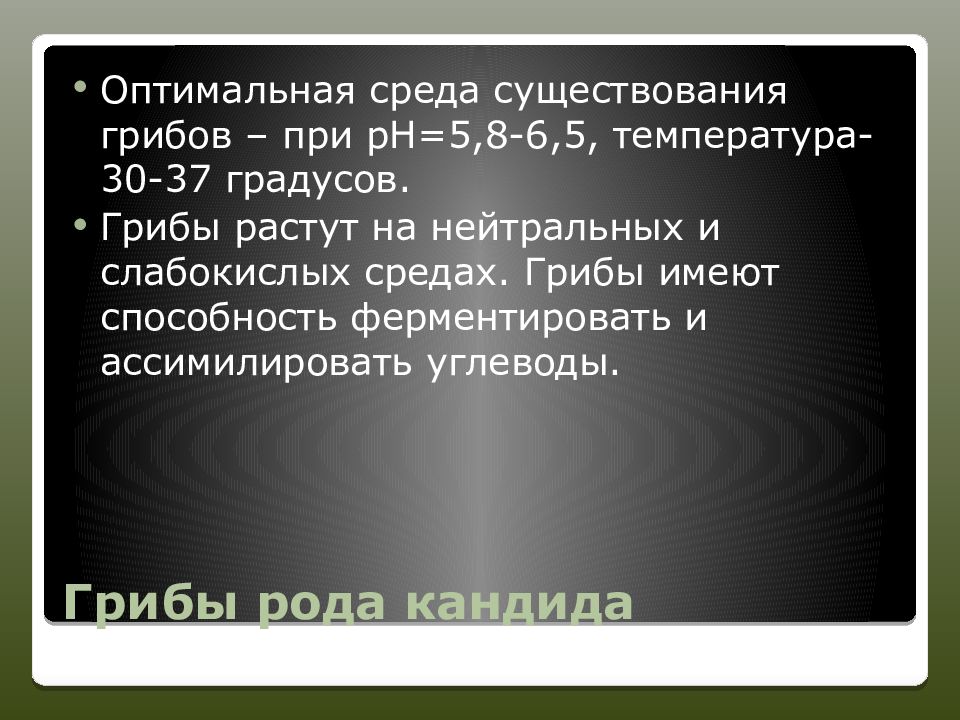 • Оптимальная среда существования грибов – при pH=5,8-6,5, температура-30-37 градусов.

• Грибы растут на нейтральных и слабокислых средах. Грибы имеют способность ферментировать и ассимилировать углеводы.

Грибы рода кандида